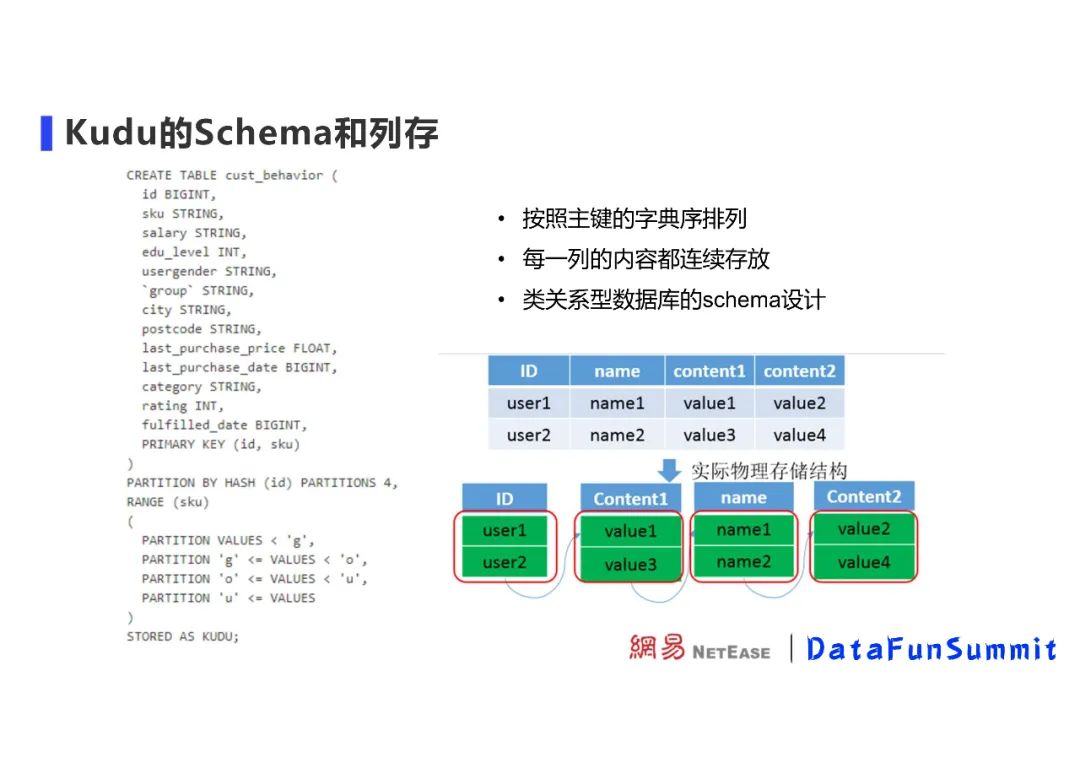 Kudu的Schema和列存

CREATE TABLE cust_behavior (
id BIGINT,
sku STRING,
salary STRING,
edu_level INT,
usergender STRING,
`group` STRING,
city STRING,
postcode STRING,
last_purchase_price FLOAT,
last_purchase_date BIGINT,
category STRING,
rating INT,
fulfilled_date BIGINT,
PRIMARY KEY (id, sku)
)
PARTITION BY HASH (id) PARTITIONS 4,
RANGE (sku)
(
PARTITION VALUES < 'g',
PARTITION 'g' <= VALUES < 'o',
PARTITION 'o' <= VALUES < 'u',
PARTITION 'u' <= VALUES
)
STORED AS KUDU;

• 按照主键的字典序排列
• 每一列的内容都连续存放
• 类关系型数据库的schema设计

| ID | name | content1 | content2 |
|---|---|---|---|
| user1 | name1 | value1 | value2 |
| user2 | name2 | value3 | value4 |

实际物理存储结构

ID
user1
user2

Content1
value1
value3

name
name1
name2

Content2
value2
value4

網易 NETEASE | DataFunSummit